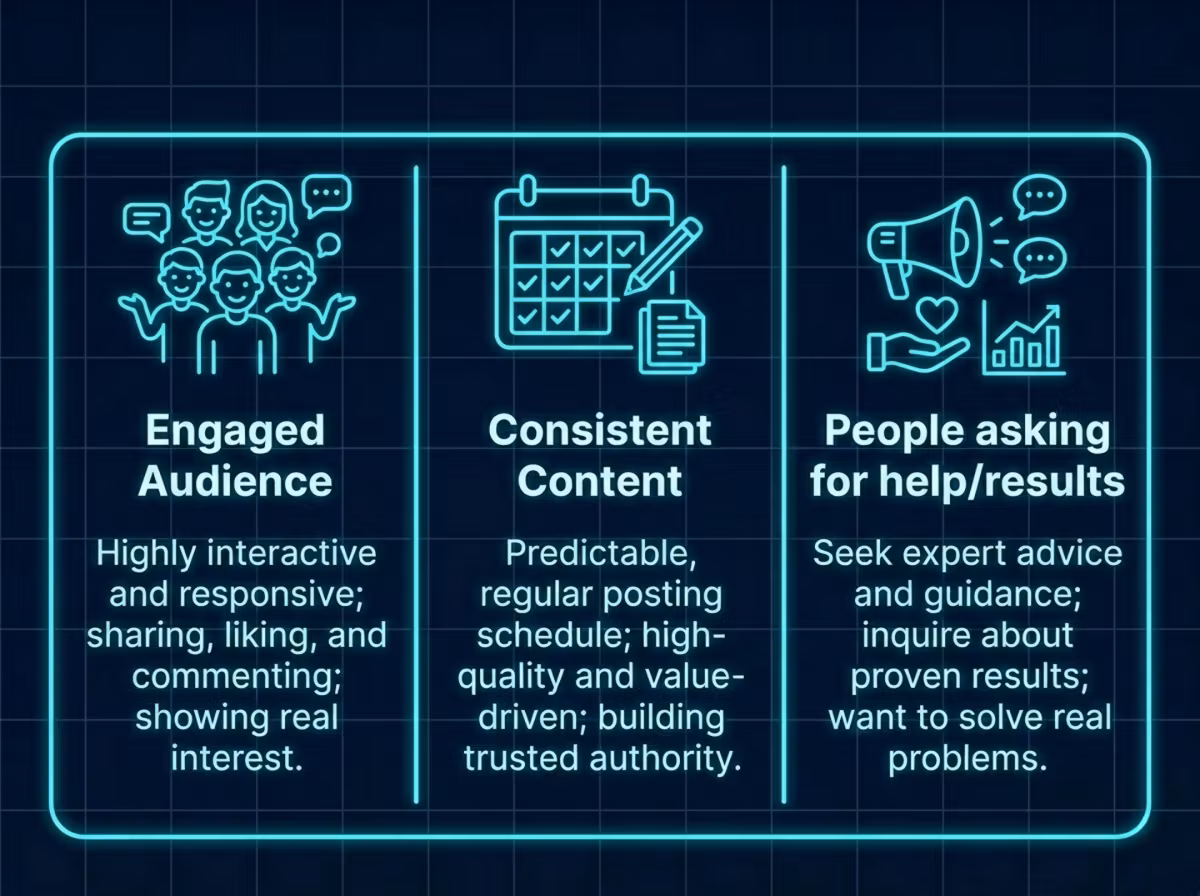 Engaged Audience

Highly interactive and responsive; sharing, liking, and commenting; showing real interest.

Consistent Content

Predictable, regular posting schedule; high-quality and value-driven; building trusted authority.

People asking for help/results

Seek expert advice and guidance; inquire about proven results; want to solve real problems.